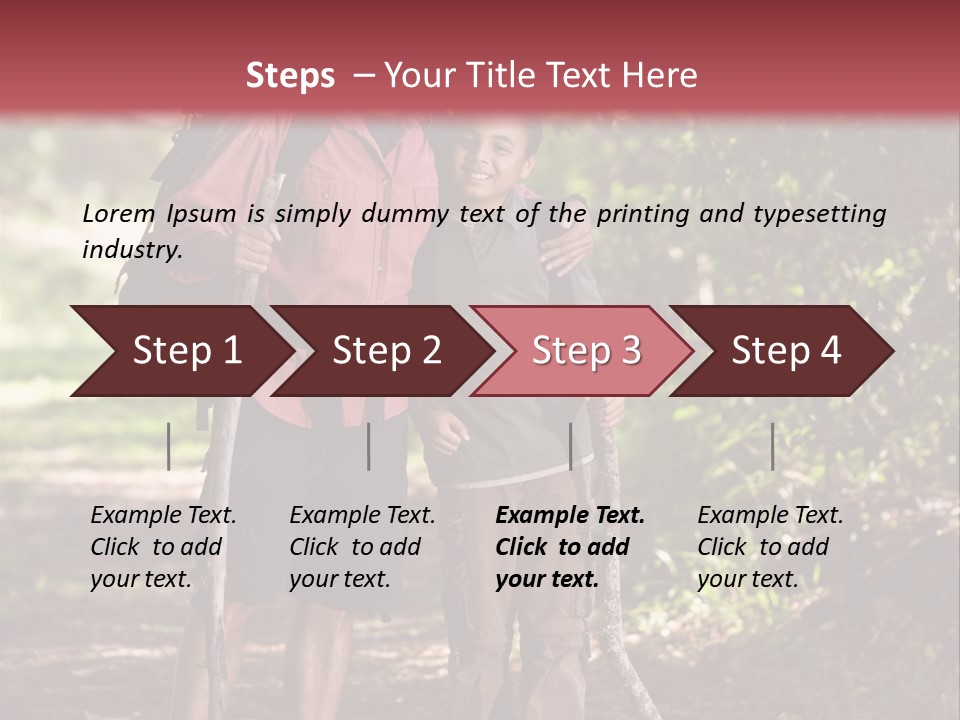 Steps – Your Title Text Here

Lorem Ipsum is simply dummy text of the printing and typesetting industry.

Step 1

Step 2

Step 3

Step 4

Example Text. Click to add your text.

Example Text. Click to add your text.

Example Text. Click to add your text.

Example Text. Click to add your text.